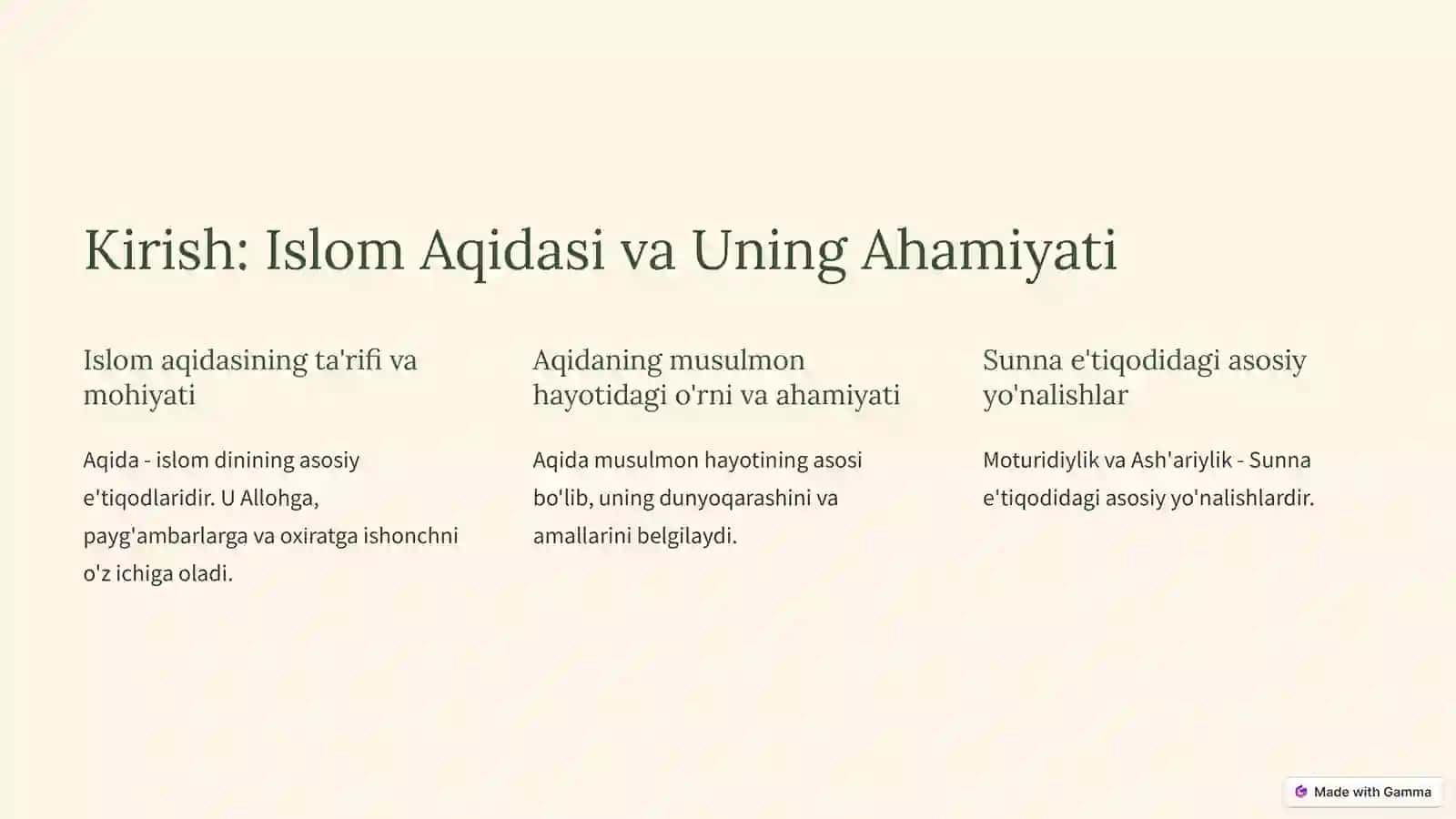 Kirish: Islom Aqidasi va Uning Ahamiyati

Islom aqidasining ta'rifi va mohiyati

Aqida - islom dinining asosiy e'tiqodlaridir. U Allohga, payg'ambarlarga va oxiratga ishonchni o'z ichiga oladi.

Aqidaning musulmon hayotidagi o'rni va ahamiyati

Aqida musulmon hayotining asosi bo'lib, uning dunyoqarashini va amallarini belgilaydi.

Sunna e'tiqodidagi asosiy yo'nalishlar

Moturidiylik va Ash'ariylik - Sunna e'tiqodidagi asosiy yo'nalishlardir.

Made with Gamma